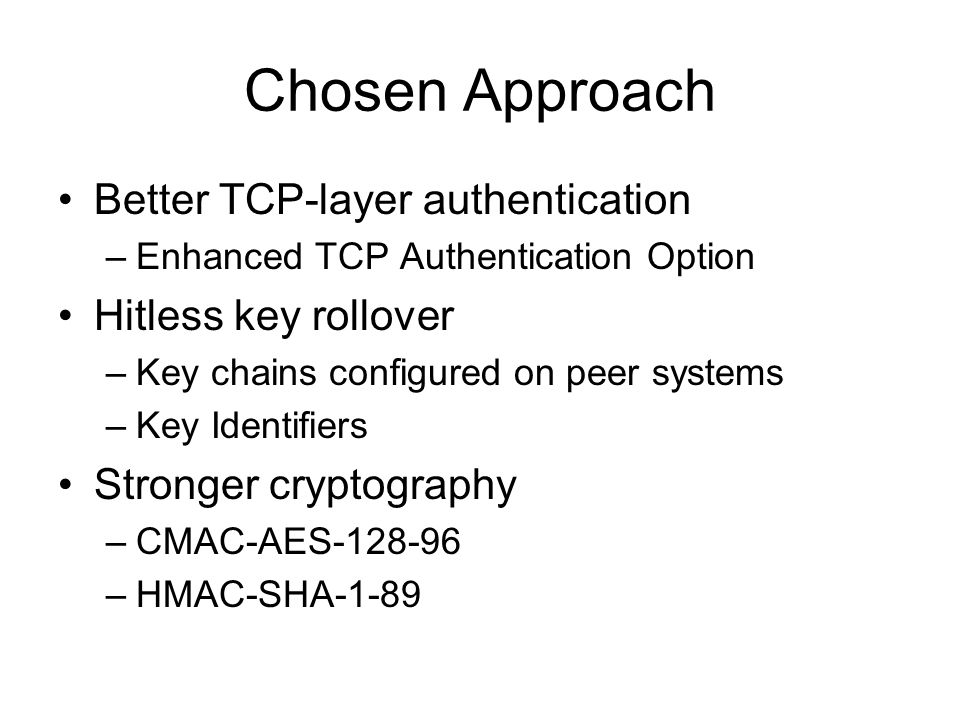 Chosen Approach

• Better TCP-layer authentication
– Enhanced TCP Authentication Option

• Hitless key rollover
– Key chains configured on peer systems
– Key Identifiers

• Stronger cryptography
– CMAC-AES-128-96
– HMAC-SHA-1-89